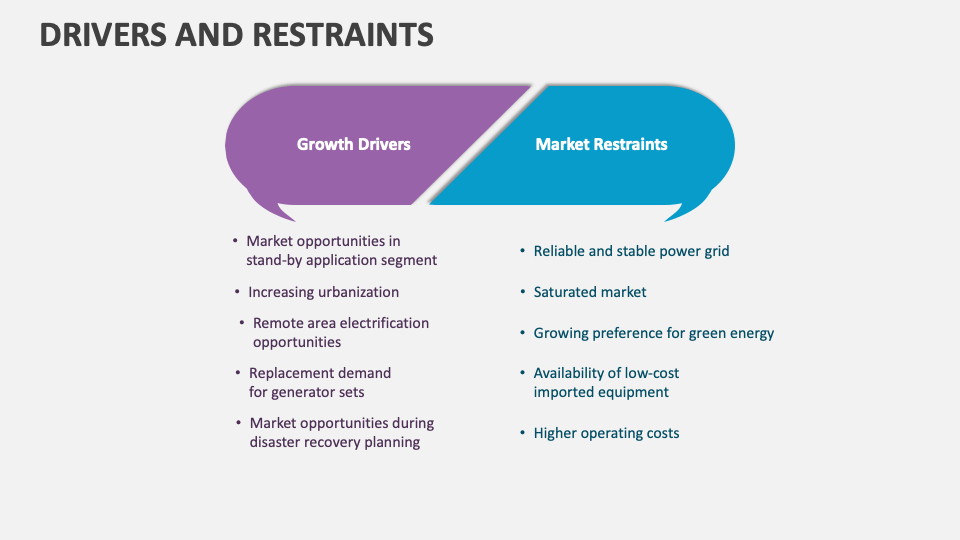 DRIVERS AND RESTRAINTS

Growth Drivers

Market Restraints

• Market opportunities in stand-by application segment

• Increasing urbanization

• Remote area electrification opportunities

• Replacement demand for generator sets

• Market opportunities during disaster recovery planning

• Reliable and stable power grid

• Saturated market

• Growing preference for green energy

• Availability of low-cost imported equipment

• Higher operating costs